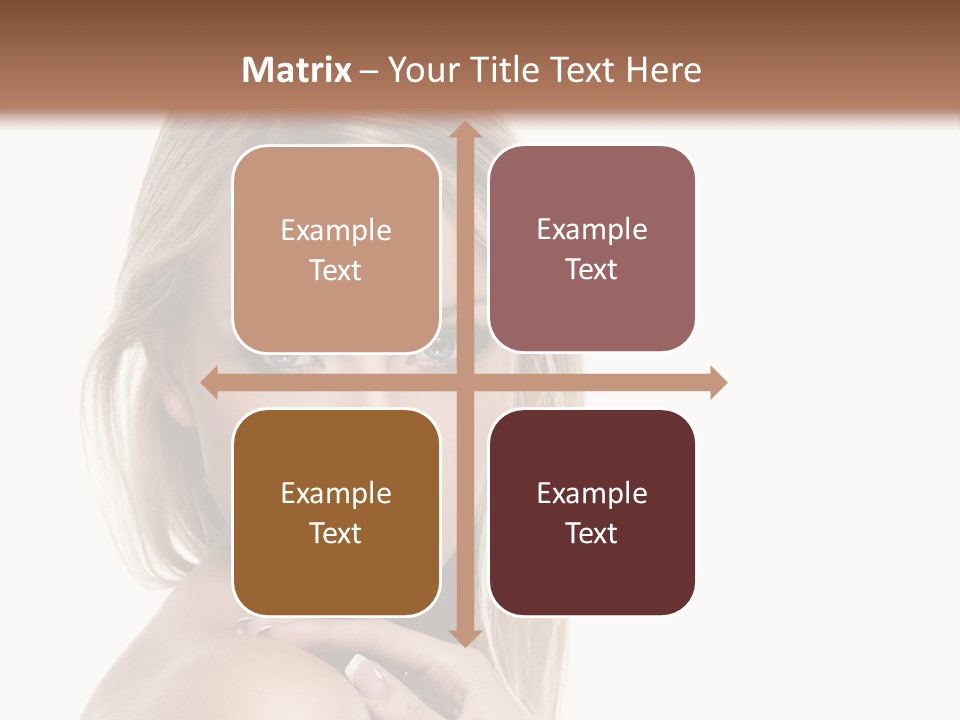 Matrix – Your Title Text Here

Example Text

Example Text

Example Text

Example Text